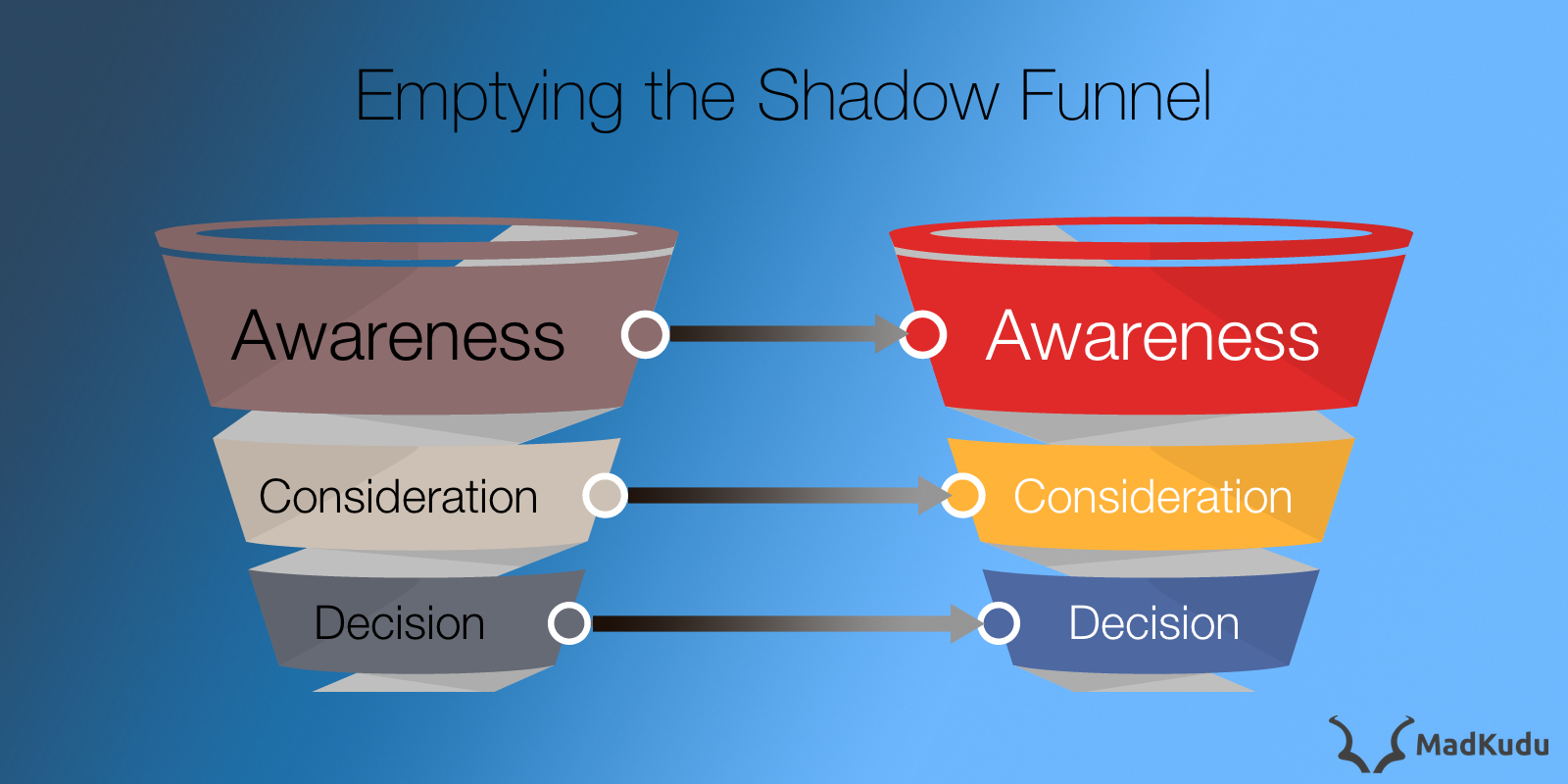 Emptying the Shadow Funnel

Awareness

Consideration

Decision

Awareness

Consideration

Decision

MadKudu